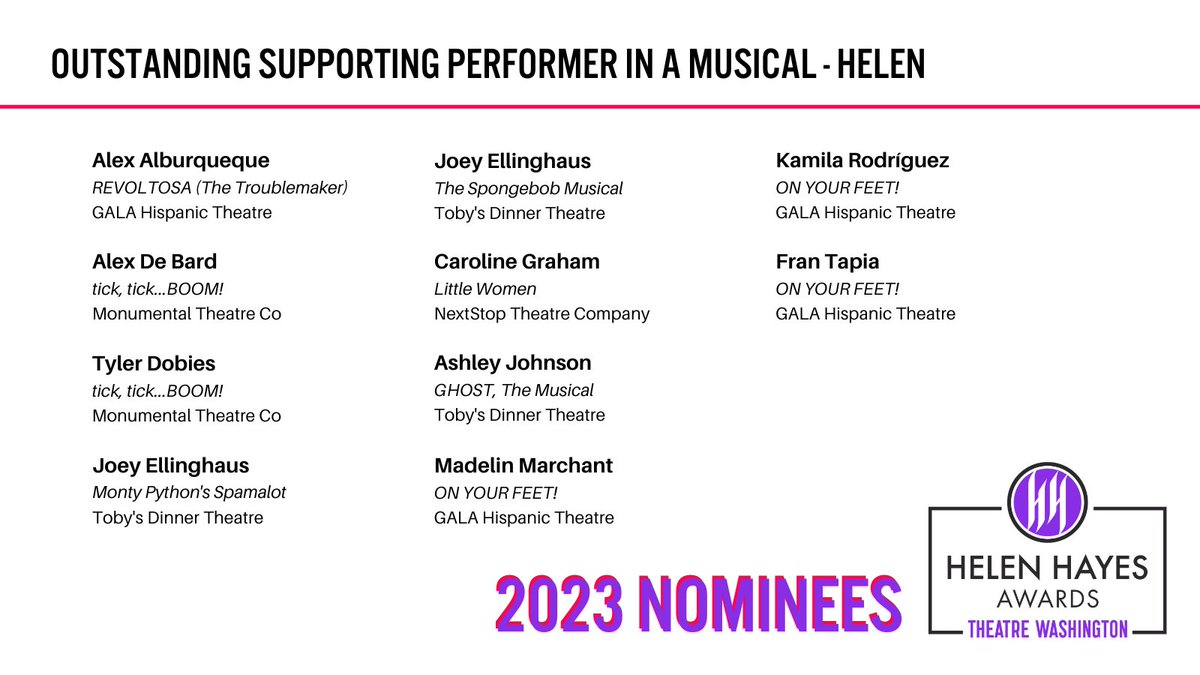 OUTSTANDING SUPPORTING PERFORMER IN A MUSICAL - HELEN

Alex Alburqueque
REVOLTOSA (The Troublemaker)
GALA Hispanic Theatre

Alex De Bard
tick, tick...BOOM!
Monumental Theatre Co

Tyler Dobies
tick, tick...BOOM!
Monumental Theatre Co

Joey Ellinghaus
Monty Python's Spamalot
Toby's Dinner Theatre

Joey Ellinghaus
The Spongebob Musical
Toby's Dinner Theatre

Caroline Graham
Little Women
NextStop Theatre Company

Ashley Johnson
GHOST, The Musical
Toby's Dinner Theatre

Madelin Marchant
ON YOUR FEET!
GALA Hispanic Theatre

Kamila Rodríguez
ON YOUR FEET!
GALA Hispanic Theatre

Fran Tapia
ON YOUR FEET!
GALA Hispanic Theatre

2023 NOMINEES

HELEN HAYES
AWARDS
THEATRE WASHINGTON